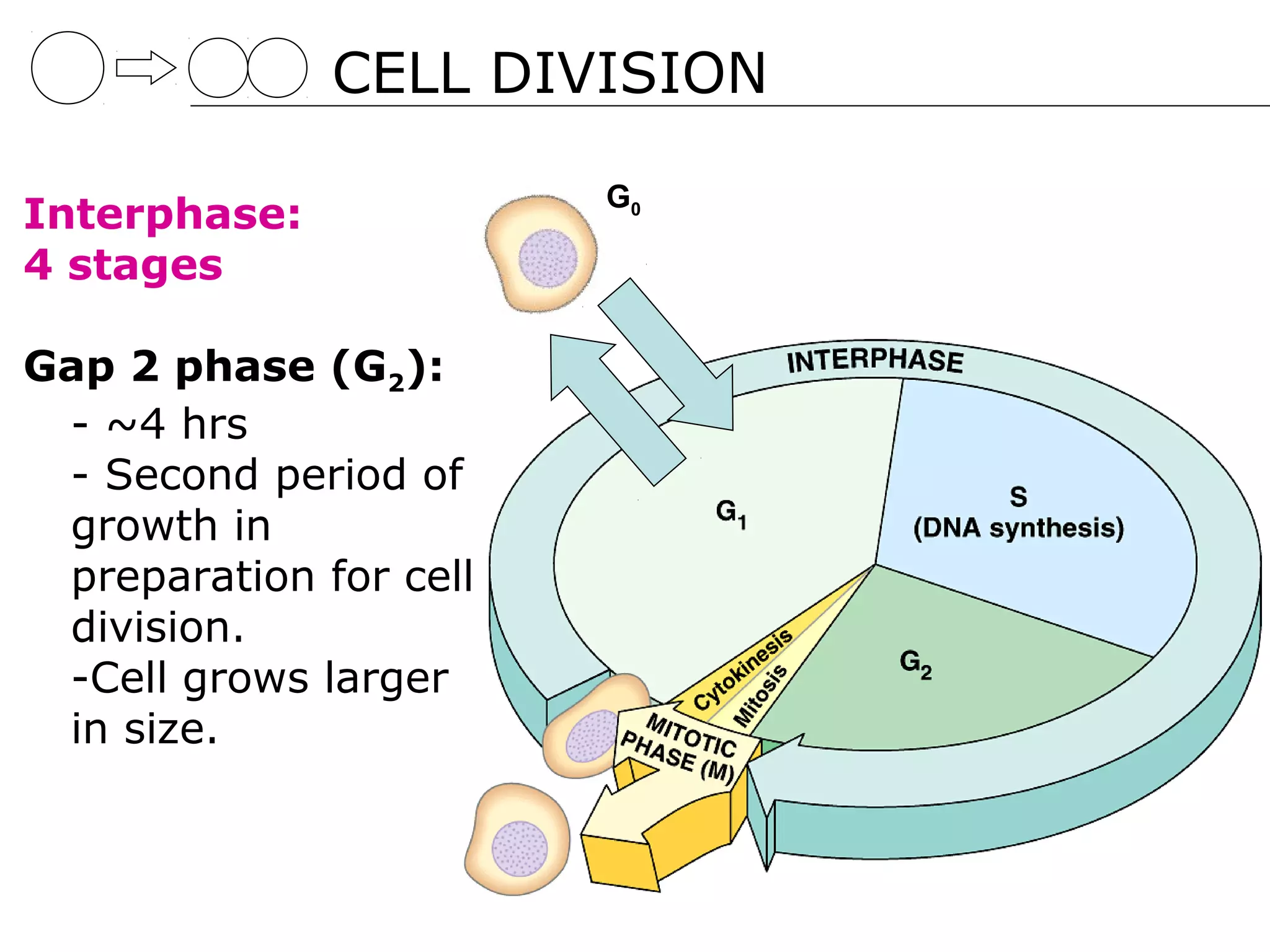 CELL DIVISION

Interphase:
4 stages

Gap 2 phase ($G_2$):
- ~4 hrs
- Second period of growth in preparation for cell division.
-Cell grows larger in size.

$G_0$

INTERPHASE

$G_1$

S
(DNA synthesis)

$G_2$

Cytokinesis

Mitosis

MITOTIC PHASE (M)